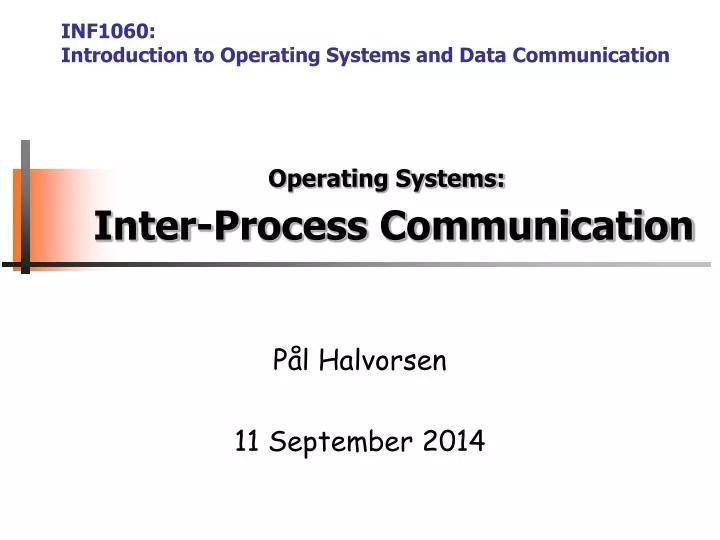 INF1060:
Introduction to Operating Systems and Data Communication

Operating Systems:
Inter-Process Communication

Pål Halvorsen

11 September 2014